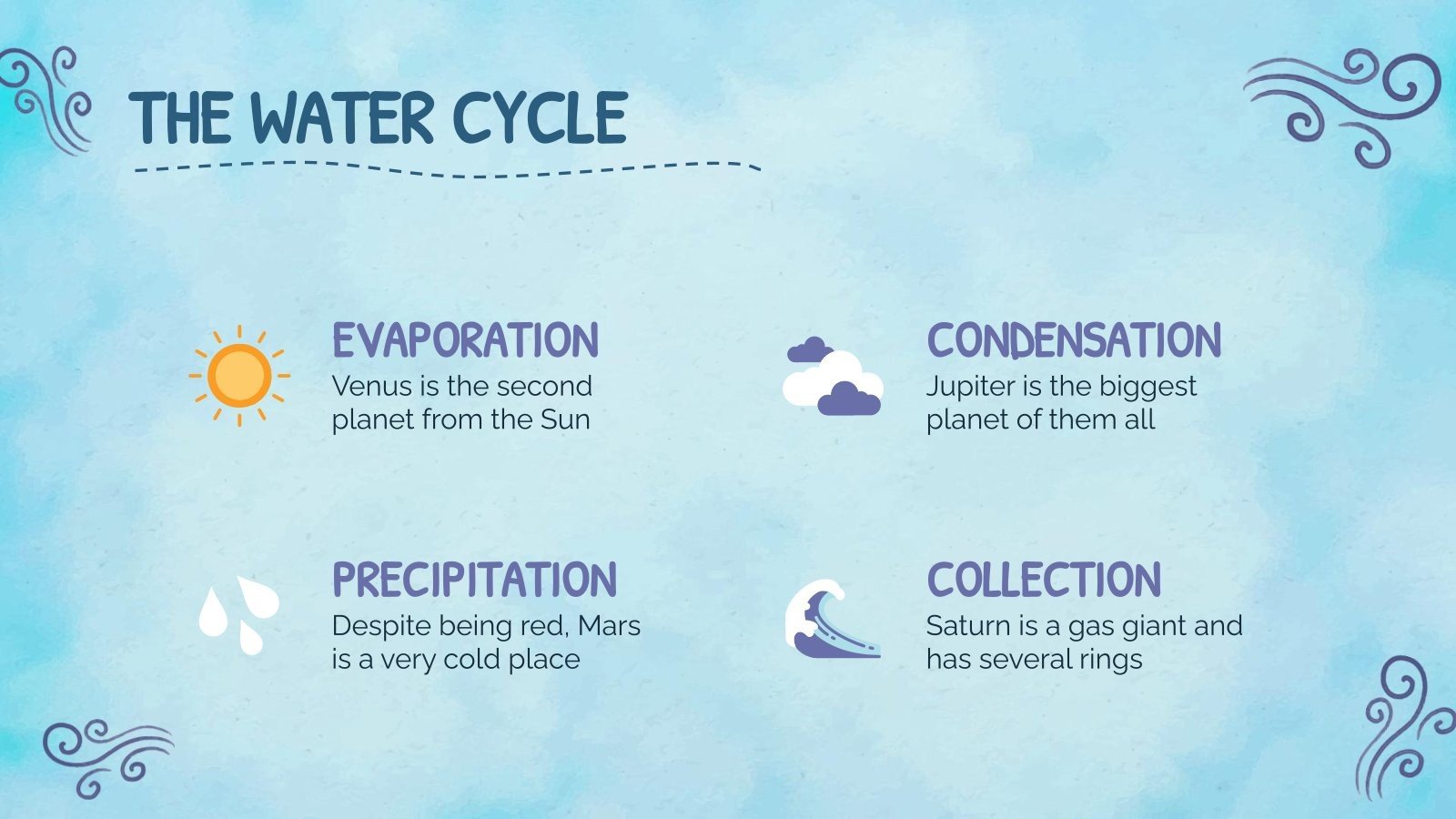 THE WATER CYCLE

EVAPORATION
Venus is the second planet from the Sun

CONDENSATION
Jupiter is the biggest planet of them all

PRECIPITATION
Despite being red, Mars is a very cold place

COLLECTION
Saturn is a gas giant and has several rings